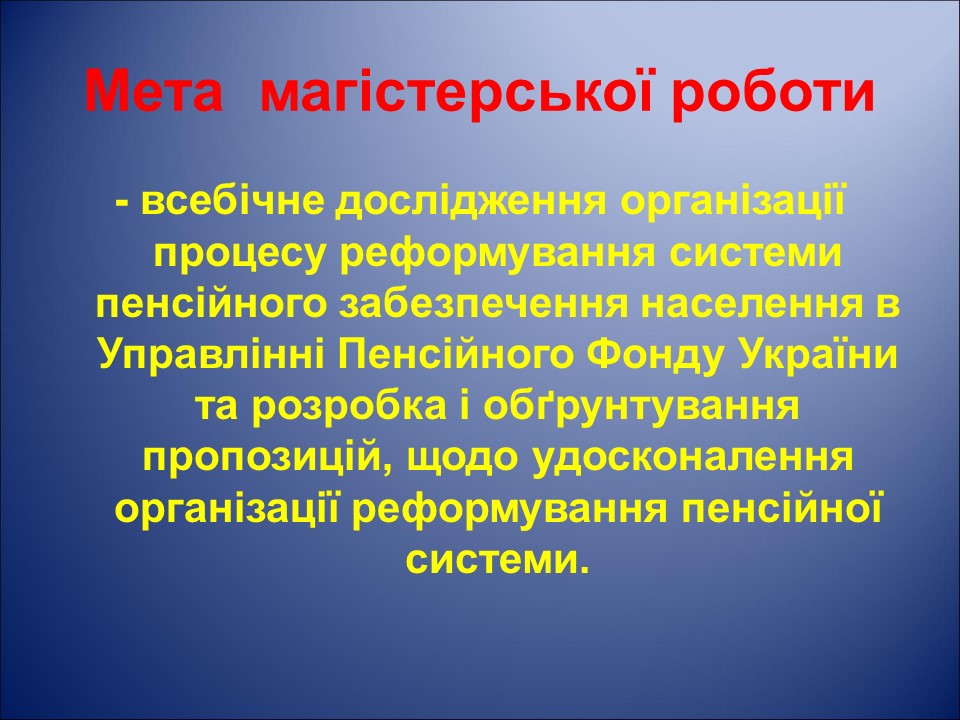 Мета магістерської роботи

- всебічне дослідження організації процесу реформування системи пенсійного забезпечення населення в Управлінні Пенсійного Фонду України та розробка і обґрунтування пропозицій, щодо удосконалення організації реформування пенсійної системи.